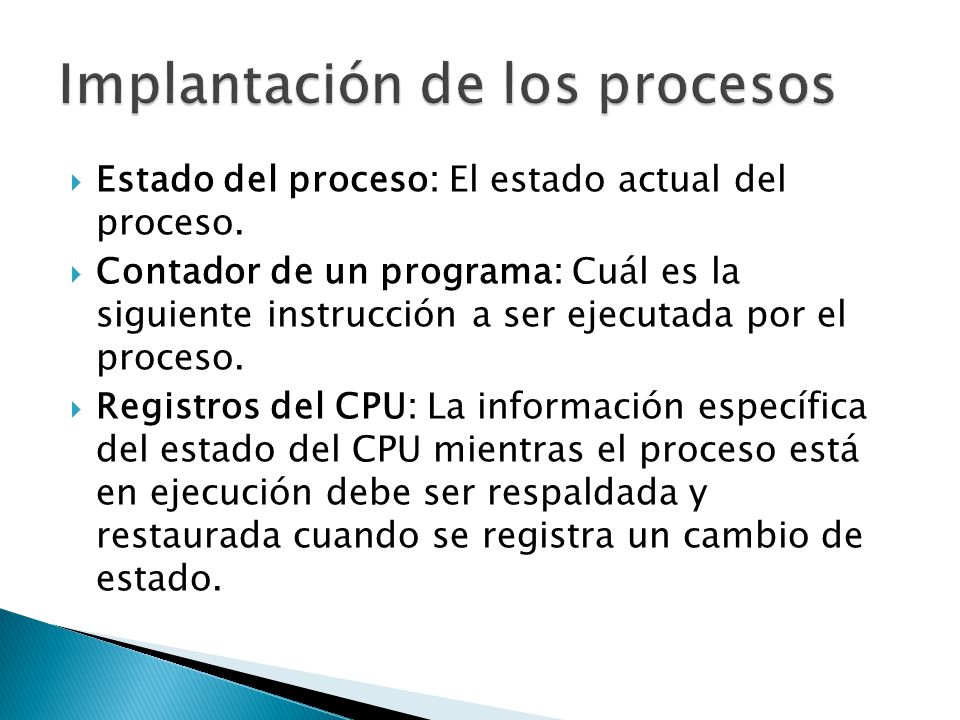 Implantación de los procesos

Estado del proceso: El estado actual del proceso.

Contador de un programa: Cuál es la siguiente instrucción a ser ejecutada por el proceso.

Registros del CPU: La información específica del estado del CPU mientras el proceso está en ejecución debe ser respaldada y restaurada cuando se registra un cambio de estado.